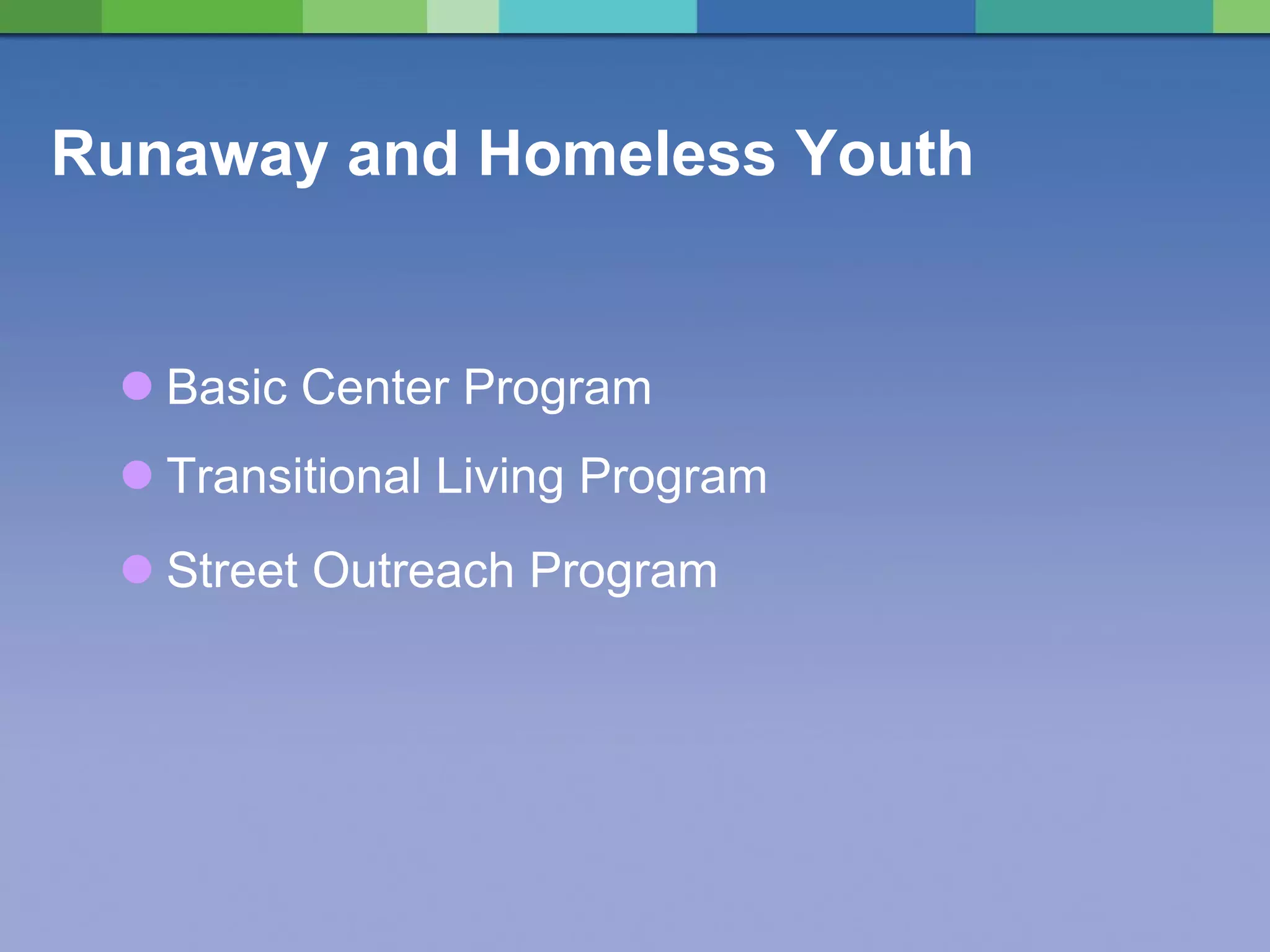 Runaway and Homeless Youth

- Basic Center Program
- Transitional Living Program
- Street Outreach Program